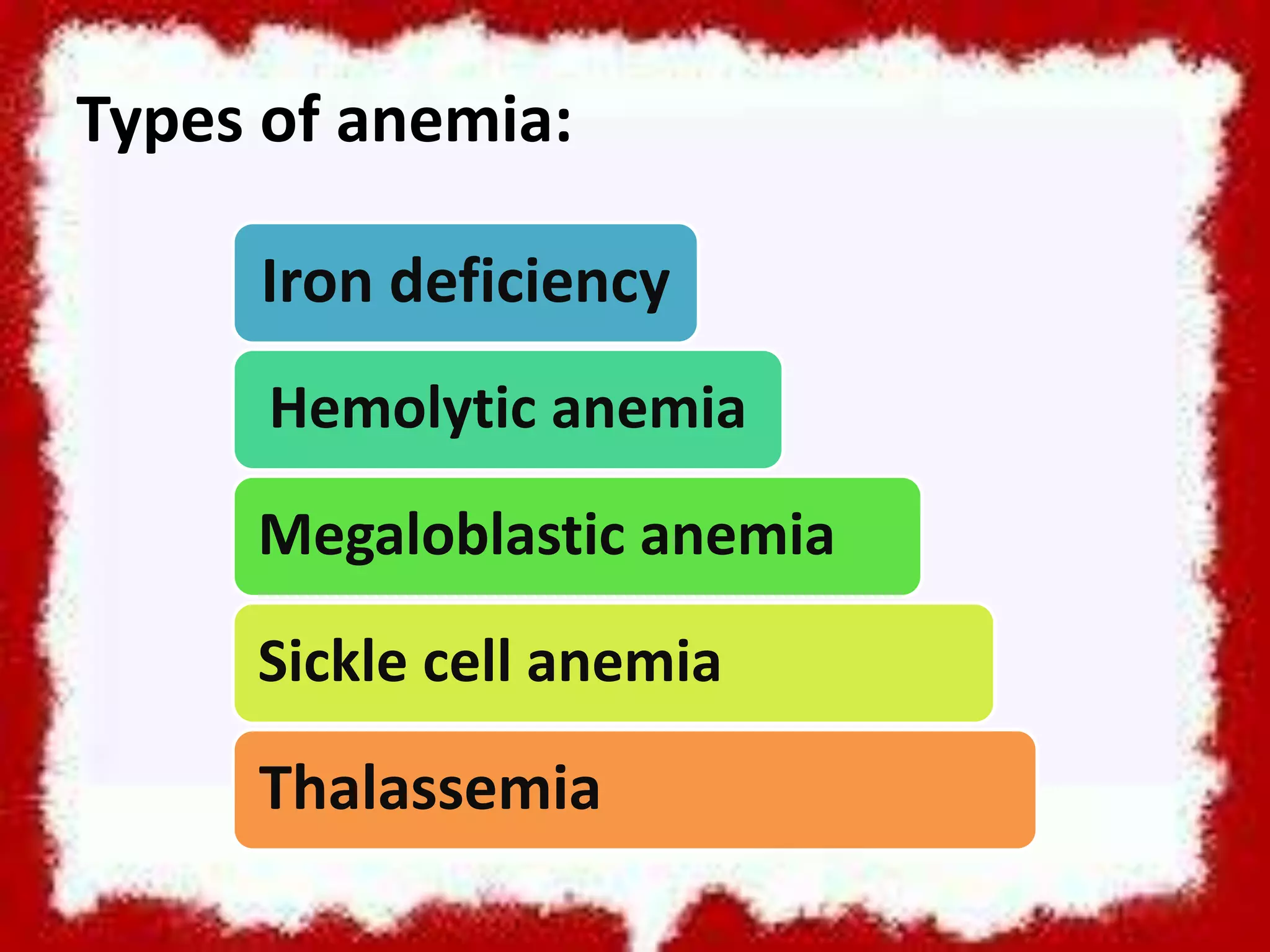 Types of anemia:

Iron deficiency

Hemolytic anemia

Megaloblastic anemia

Sickle cell anemia

Thalassemia